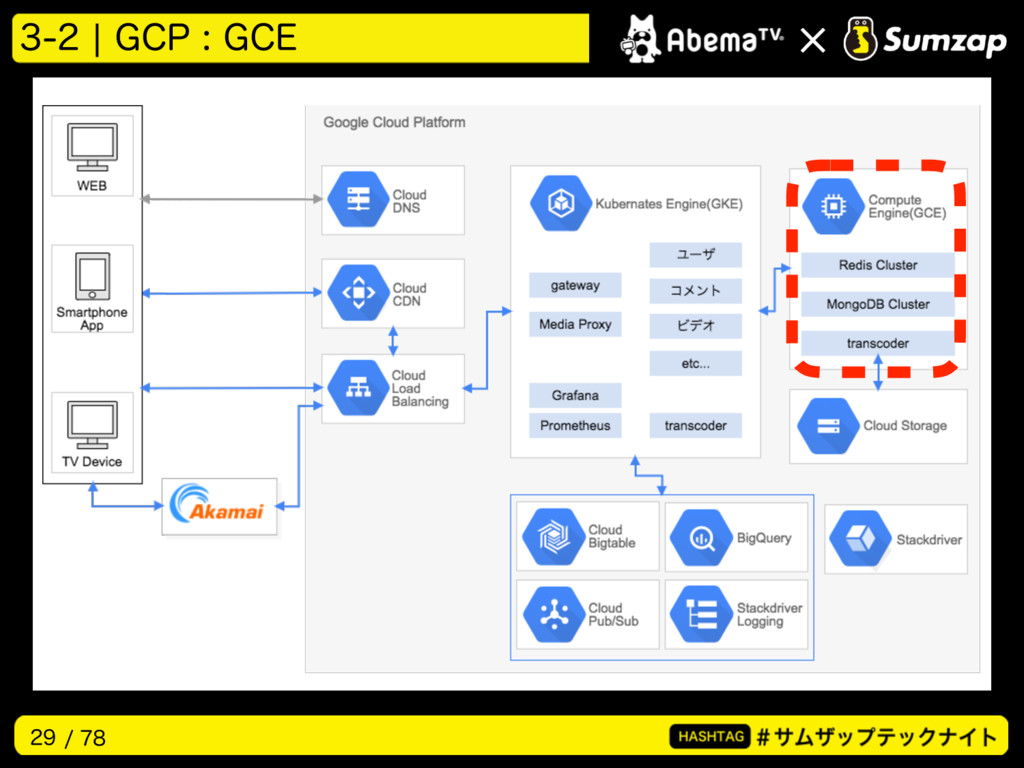 3-2 | GCP : GCE

AbemaTV × Sumzap

WEB

Smartphone App

TV Device

Akamai

Google Cloud Platform

Cloud DNS

Cloud CDN

Cloud Load Balancing

Kubernates Engine(GKE)

gateway

Media Proxy

Grafana

Prometheus

ユーザ

コメント

ビデオ

etc...

transcoder

Compute Engine(GCE)

Redis Cluster

MongoDB Cluster

transcoder

Cloud Storage

Cloud Bigtable

BigQuery

Cloud Pub/Sub

Stackdriver Logging

Stackdriver

29 / 78

HASHTAG #サムザップテックナイト